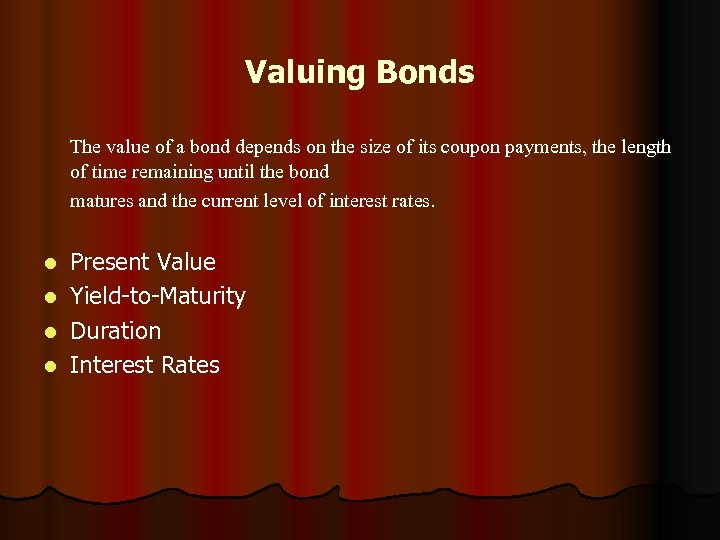 Valuing Bonds

The value of a bond depends on the size of its coupon payments, the length of time remaining until the bond
matures and the current level of interest rates.

- Present Value
- Yield-to-Maturity
- Duration
- Interest Rates